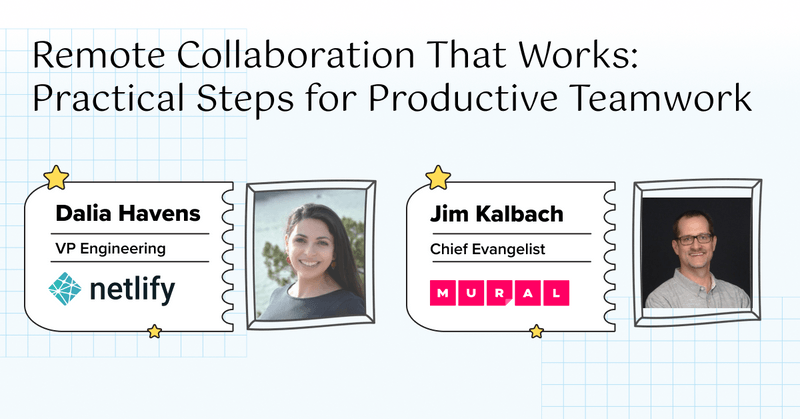 Remote Collaboration That Works: Practical Steps for Productive Teamwork

Dalia Havens

VP Engineering

netlify

Jim Kalbach

Chief Evangelist

MURAL